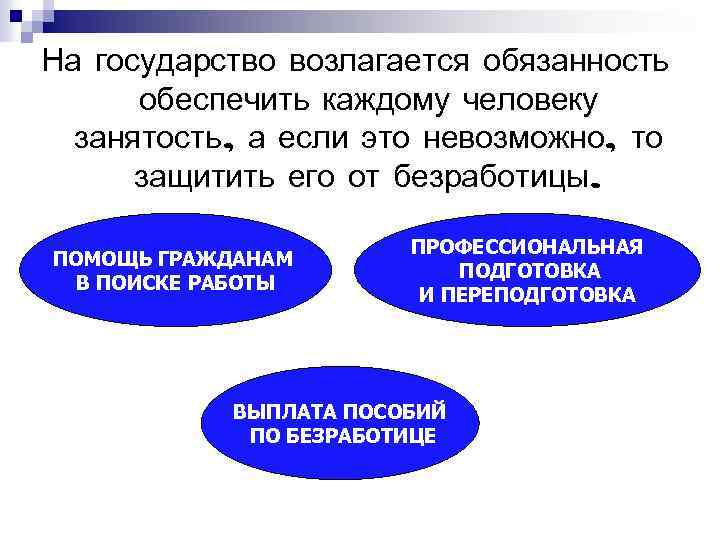 На государство возлагается обязанность обеспечить каждому человеку занятость, а если это невозможно, то защитить его от безработицы.

ПОМОЩЬ ГРАЖДАНАМ В ПОИСКЕ РАБОТЫ

ПРОФЕССИОНАЛЬНАЯ ПОДГОТОВКА И ПЕРЕПОДГОТОВКА

ВЫПЛАТА ПОСОБИЙ ПО БЕЗРАБОТИЦЕ